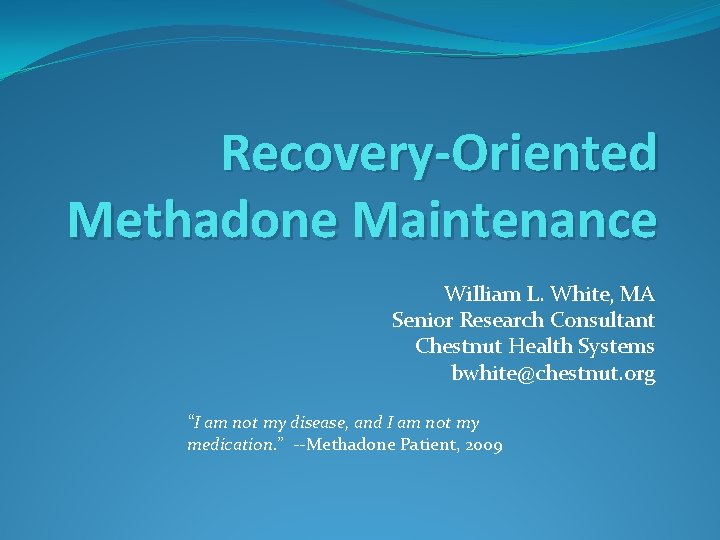 Recovery-Oriented Methadone Maintenance

William L. White, MA
Senior Research Consultant
Chestnut Health Systems
bwhite@chestnut.org

"I am not my disease, and I am not my medication." --Methadone Patient, 2009